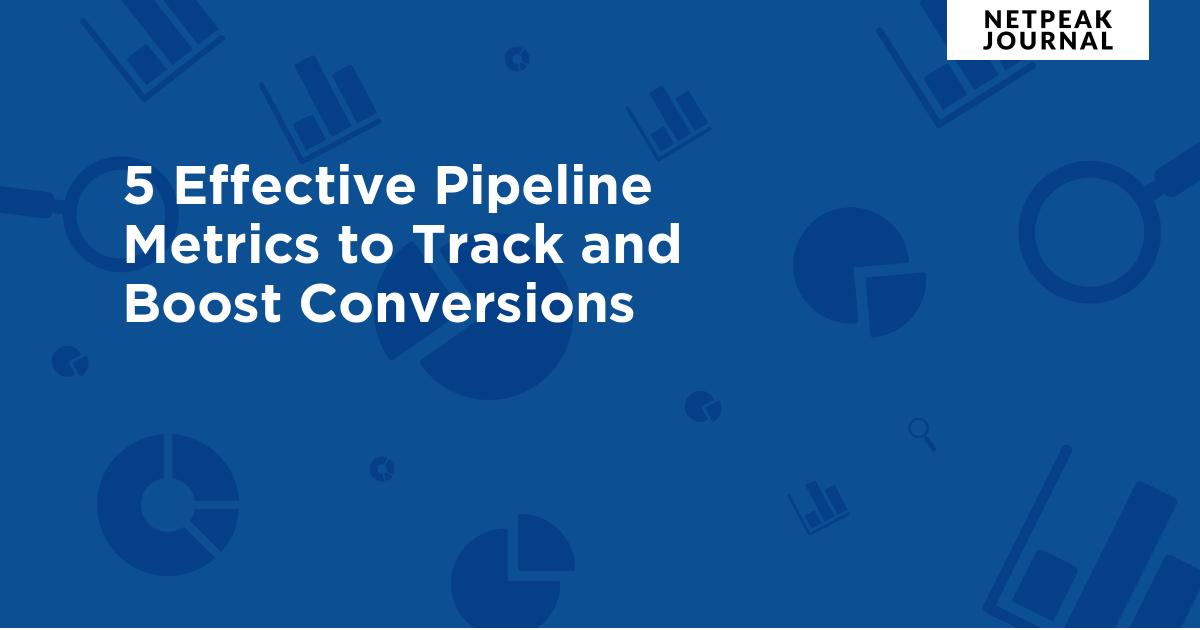 NETPEAK JOURNAL

5 Effective Pipeline Metrics to Track and Boost Conversions